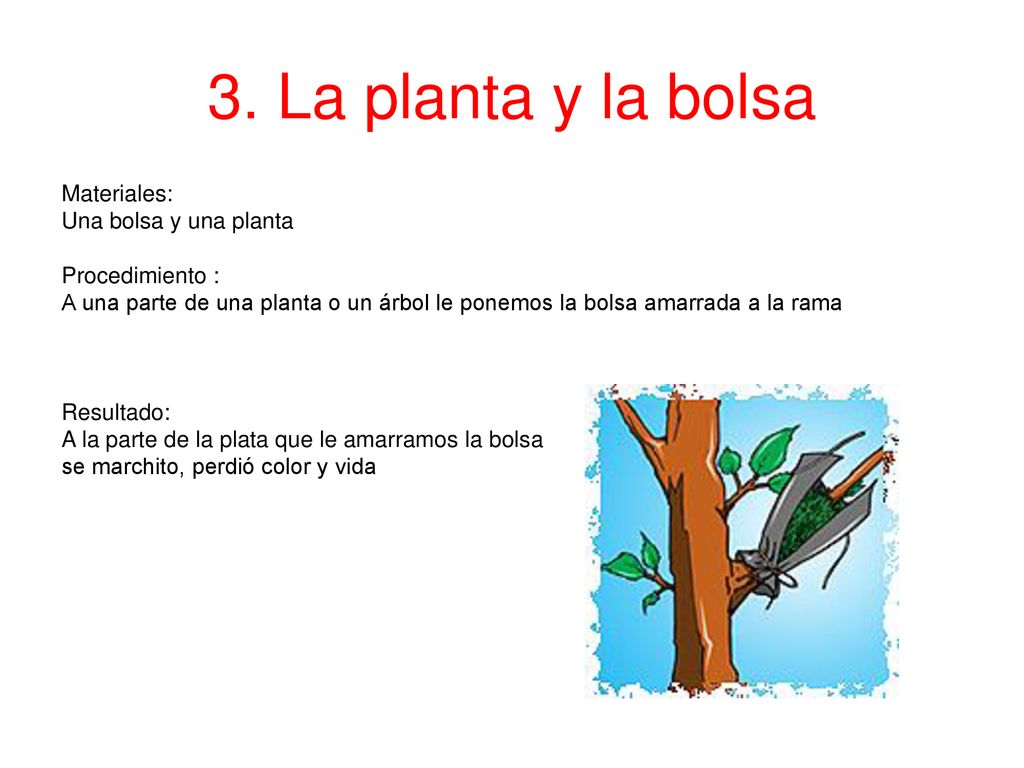 3. La planta y la bolsa

Materiales:
Una bolsa y una planta

Procedimiento :
A una parte de una planta o un árbol le ponemos la bolsa amarrada a la rama

Resultado:
A la parte de la plata que le amarramos la bolsa se marchito, perdió color y vida